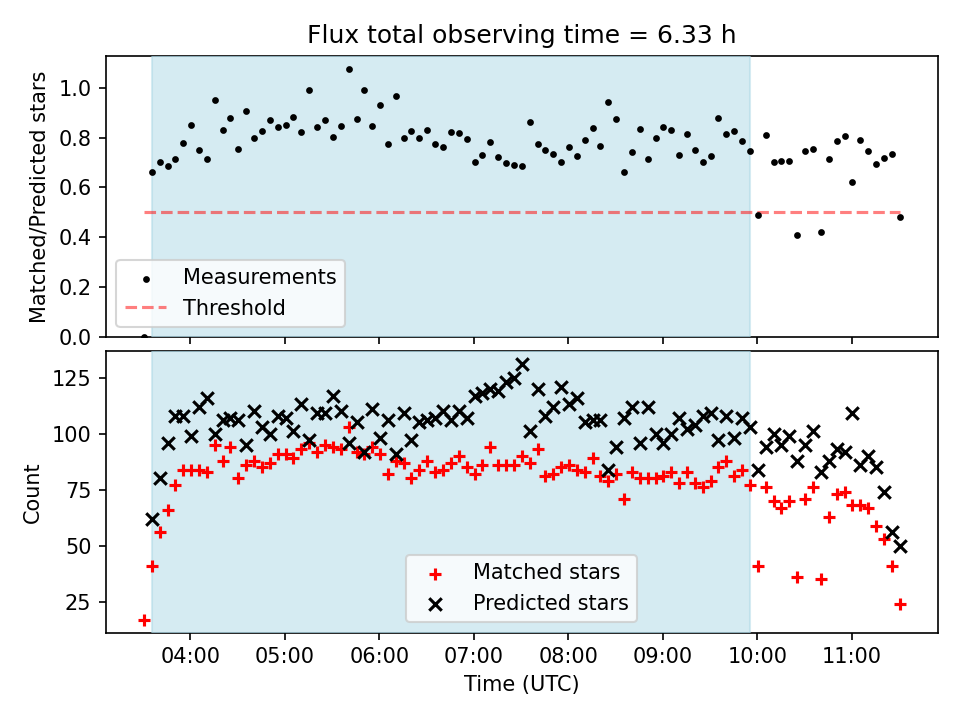 Flux total observing time = 6.33 h

Matched/Predicted stars

1.0
0.8
0.6
0.4
0.2
0.0

Measurements
Threshold

Count

125
100
75
50
25

Matched stars
Predicted stars

04:00
05:00
06:00
07:00
08:00
09:00
10:00
11:00

Time (UTC)